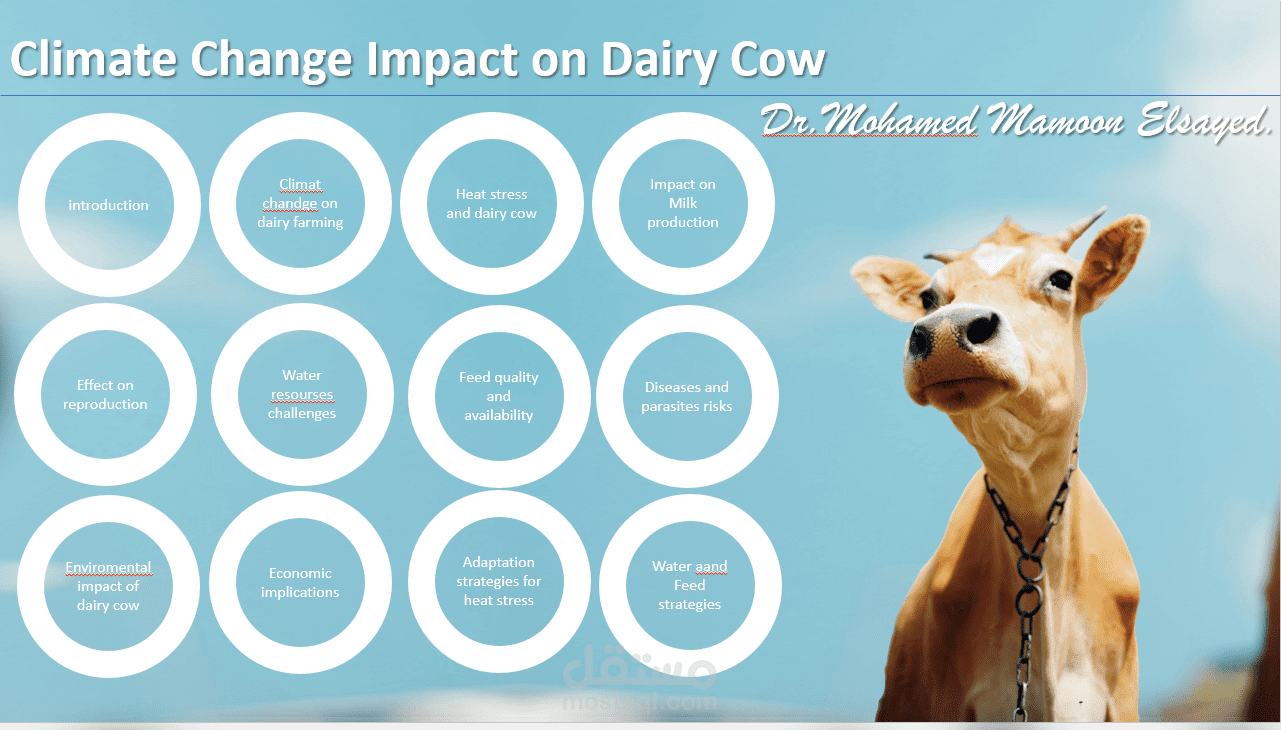 Climate Change Impact on Dairy Cow

Dr.Mohamed Mamoon Elsayed.

introduction

Climat chandge on dairy farming

Heat stress and dairy cow

Impact on Milk production

Effect on reproduction

Water resourses challenges

Feed quality and availability

Diseases and parasites risks

Enviromental impact of dairy cow

Economic implications

Adaptation strategies for heat stress

Water aand Feed strategies

مستقل
mostaql.com